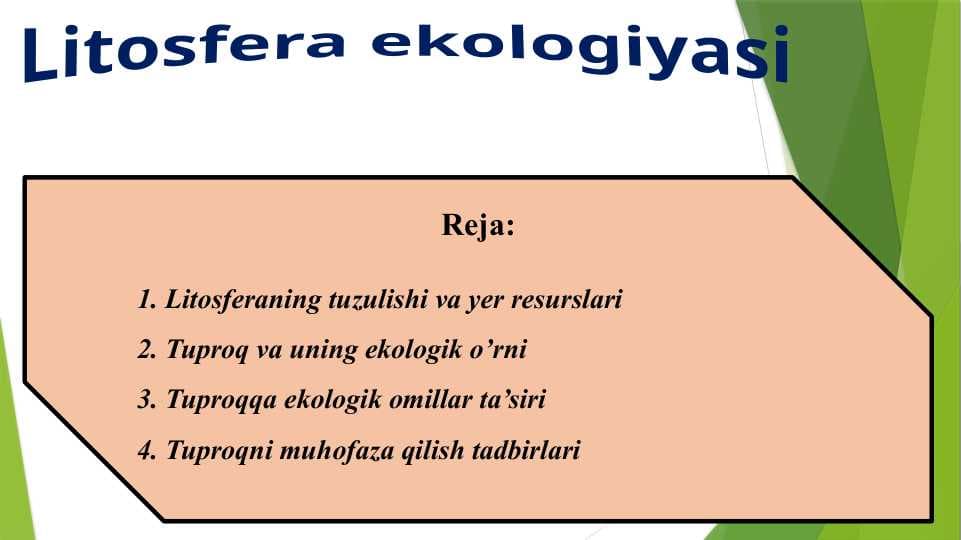 Litosfera ekologiyasi

Reja:

1. Litosferaning tuzulishi va yer resurslari
2. Tuproq va uning ekologik o’rni
3. Tuproqqa ekologik omillar ta’siri
4. Tuproqni muhofaza qilish tadbirlari